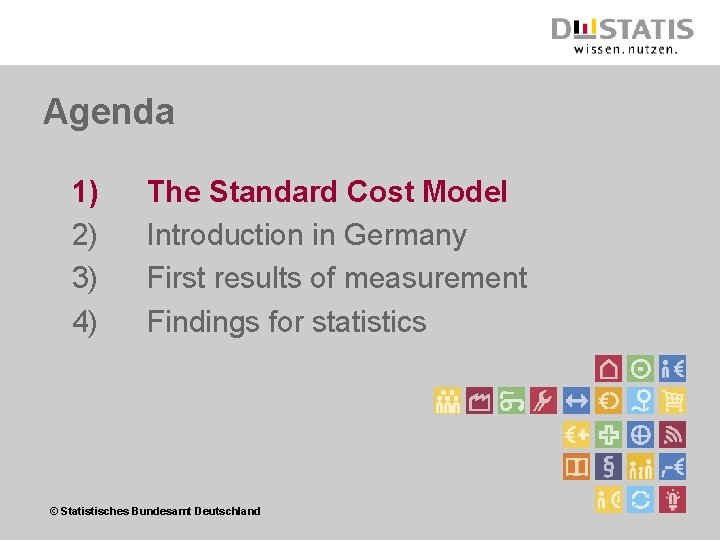 DESTATIS
wissen.nutzen.

Agenda

1) The Standard Cost Model
2) Introduction in Germany
3) First results of measurement
4) Findings for statistics

© Statistisches Bundesamt Deutschland